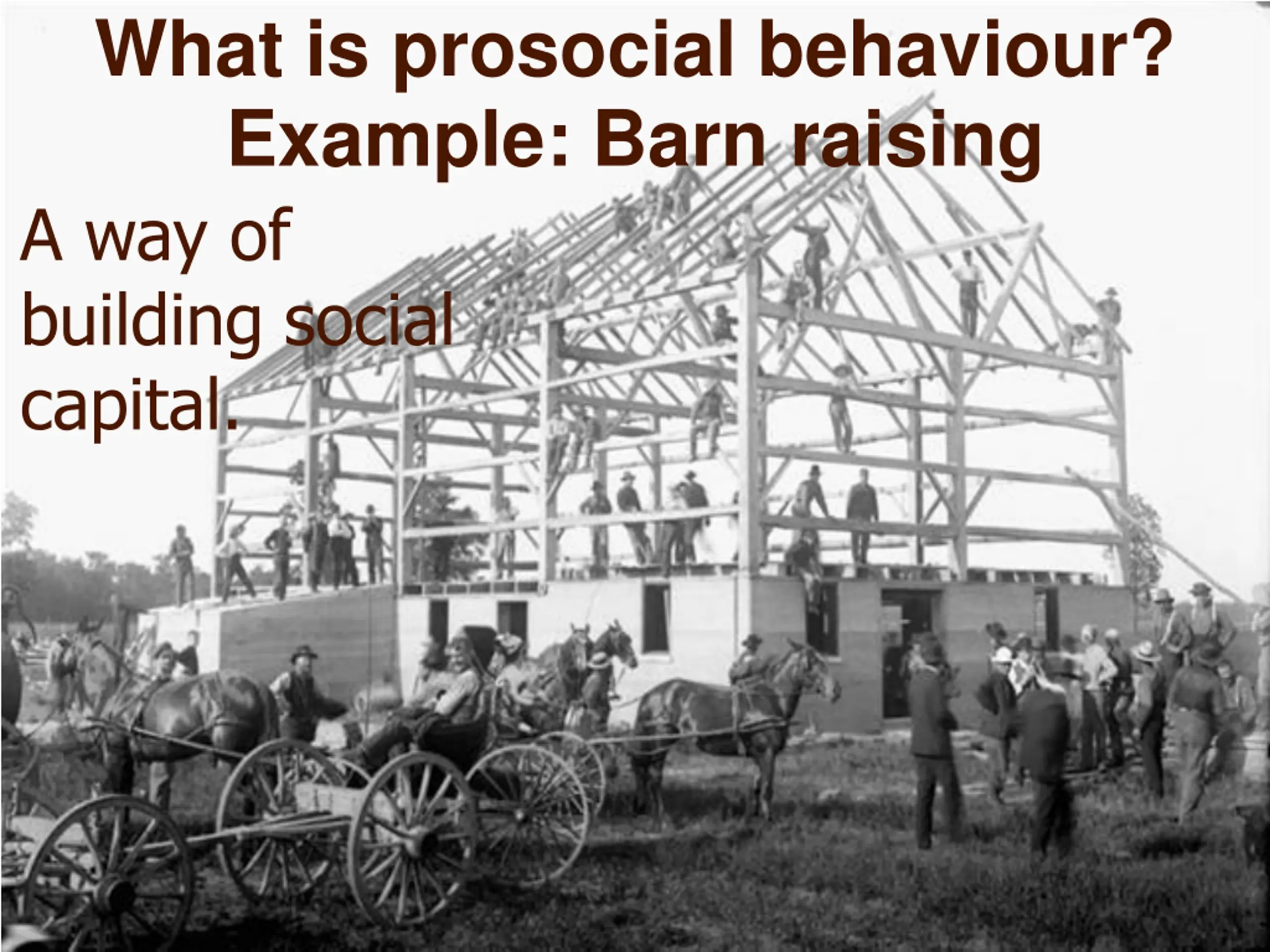 What is prosocial behaviour?
Example: Barn raising

A way of building social capital.